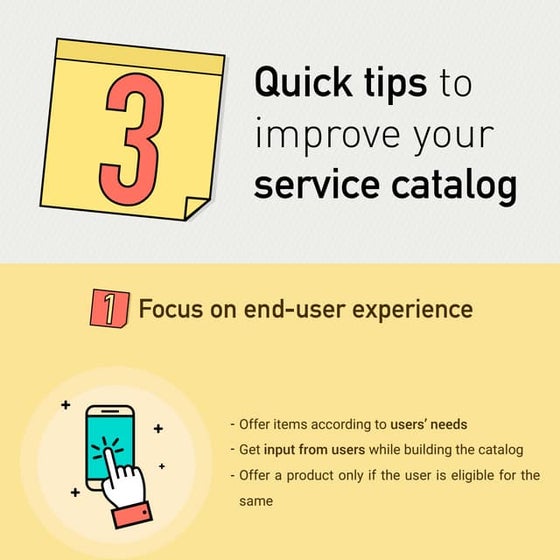 3 Quick tips to improve your service catalog

1 Focus on end-user experience

- Offer items according to users' needs
- Get input from users while building the catalog
- Offer a product only if the user is eligible for the same